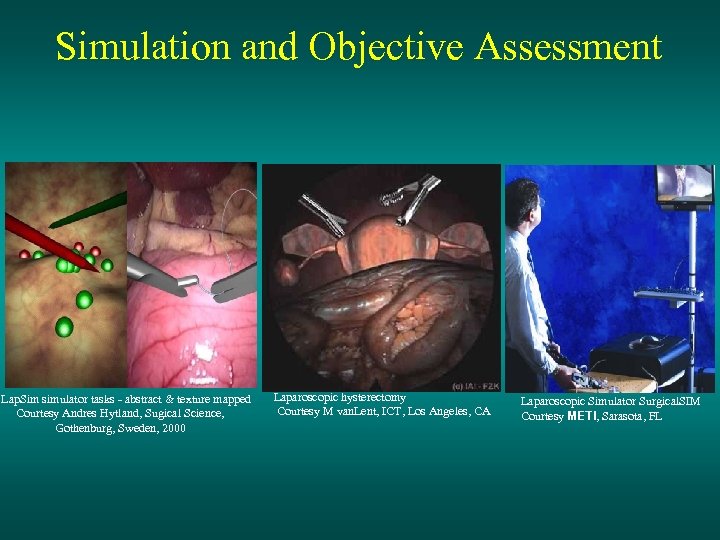 Simulation and Objective Assessment

(c) IAI - FZK

LapSim simulator tasks - abstract & texture mapped
Courtesy Andres Hytland, Sugical Science, Gothenburg, Sweden, 2000

Laparoscopic hysterectomy
Courtesy M vanLent, ICT, Los Angeles, CA

Laparoscopic Simulator SurgicalSIM
Courtesy METI, Sarasota, FL